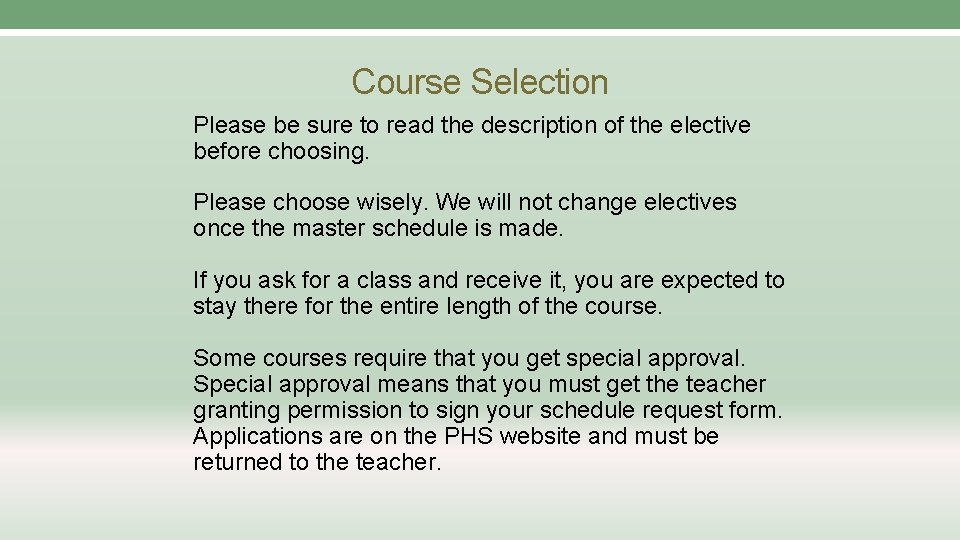 Course Selection

Please be sure to read the description of the elective before choosing.

Please choose wisely. We will not change electives once the master schedule is made.

If you ask for a class and receive it, you are expected to stay there for the entire length of the course.

Some courses require that you get special approval. Special approval means that you must get the teacher granting permission to sign your schedule request form. Applications are on the PHS website and must be returned to the teacher.